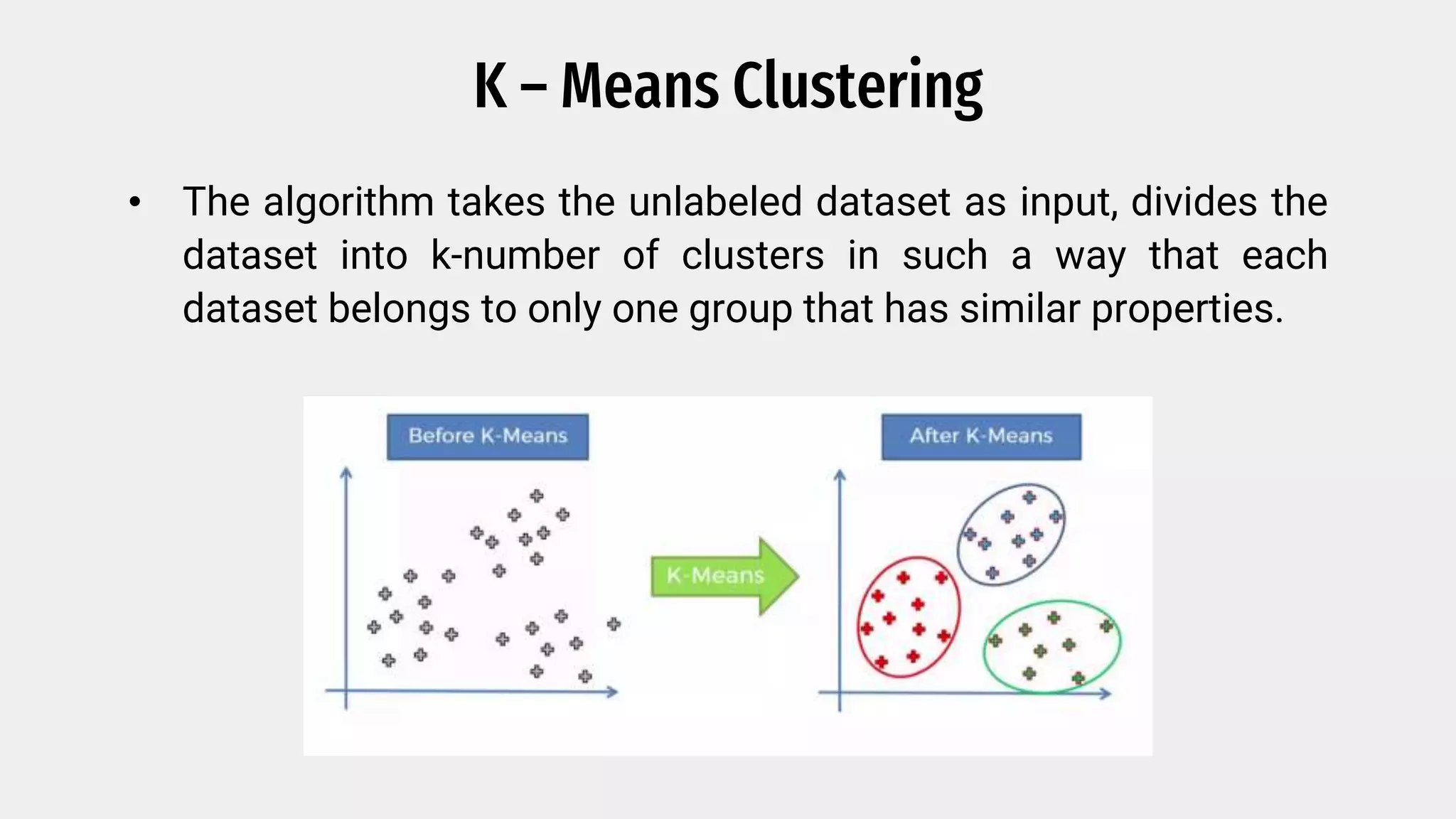 K – Means Clustering

• The algorithm takes the unlabeled dataset as input, divides the dataset into k-number of clusters in such a way that each dataset belongs to only one group that has similar properties.

Before K-Means

K-Means

After K-Means